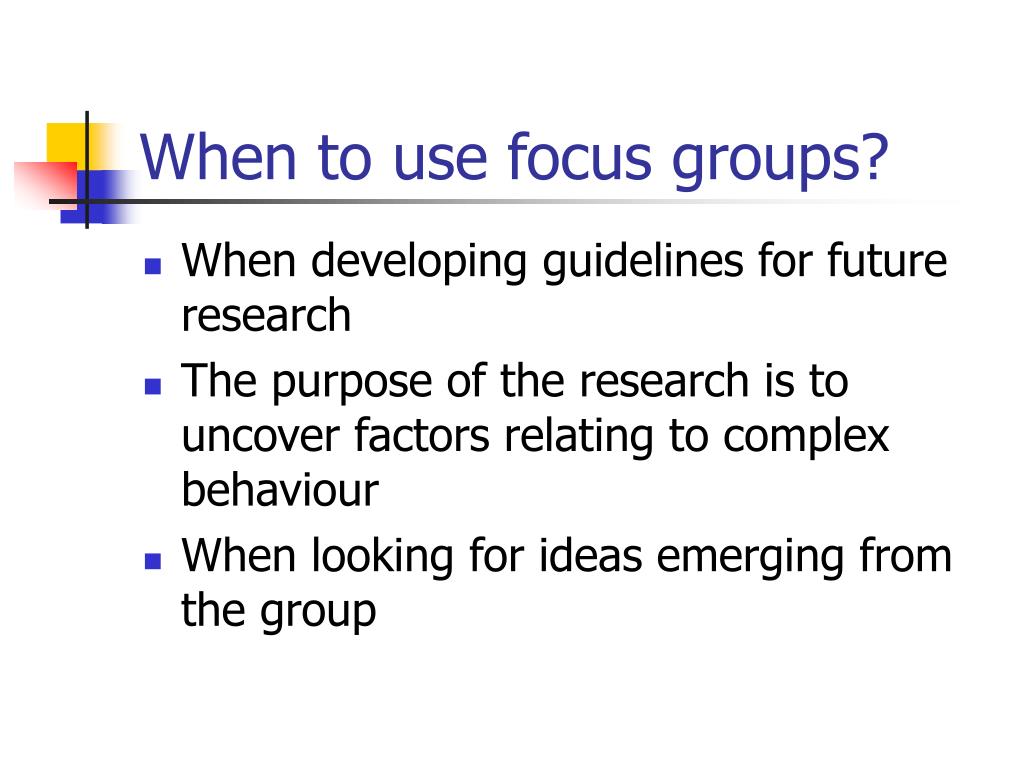 When to use focus groups?

- When developing guidelines for future research
- The purpose of the research is to uncover factors relating to complex behaviour
- When looking for ideas emerging from the group